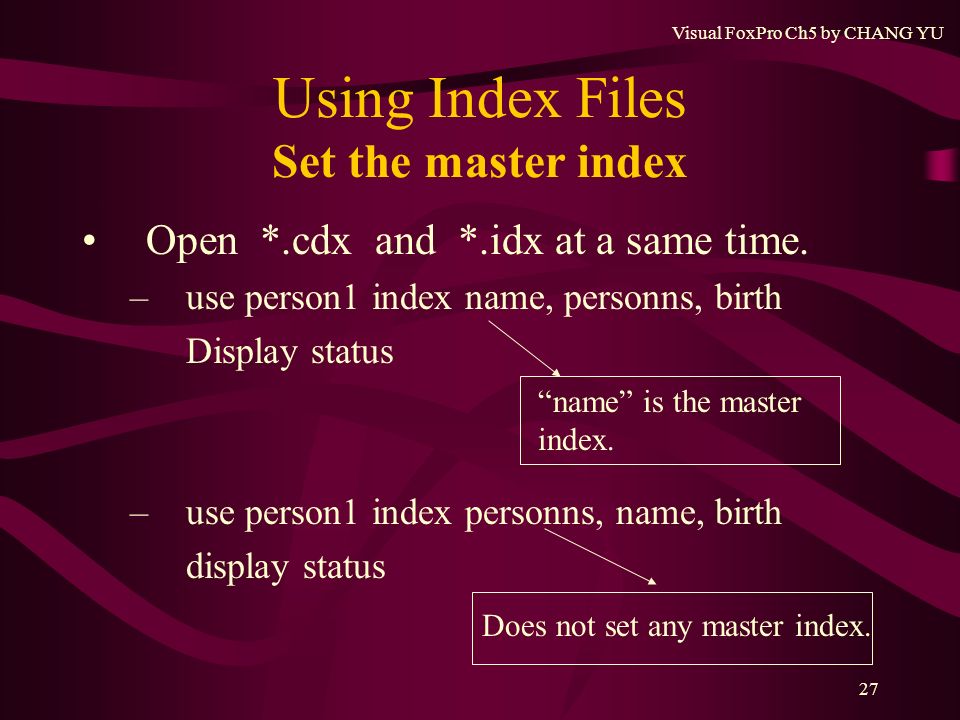 Visual FoxPro Ch5 by CHANG YU

Using Index Files
Set the master index

• Open *.cdx and *.idx at a same time.

– use person1 index name, personns, birth
Display status

“name” is the master index.

– use person1 index personns, name, birth
display status

Does not set any master index.

27